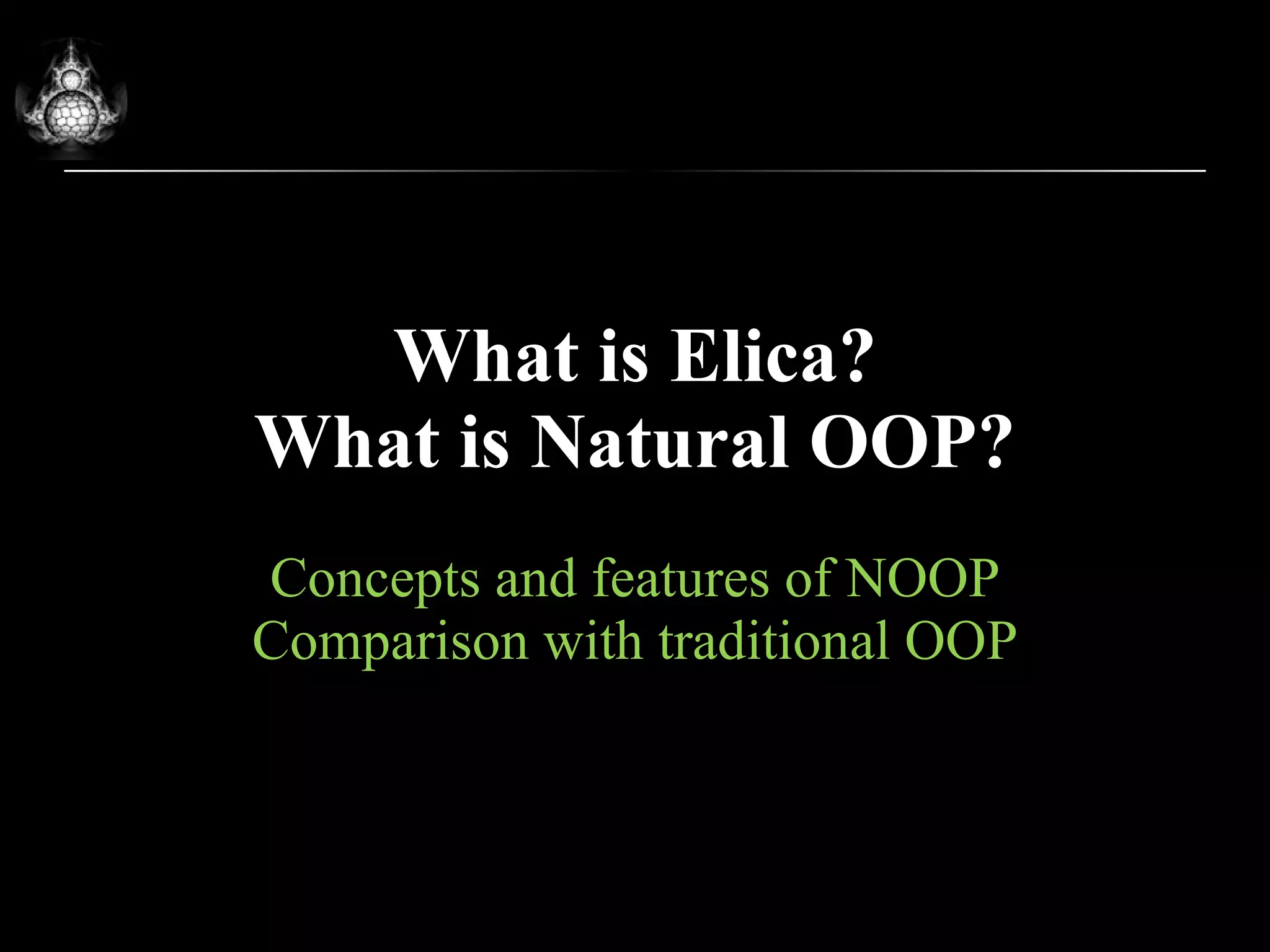 What is Elica?
What is Natural OOP?

Concepts and features of NOOP
Comparison with traditional OOP